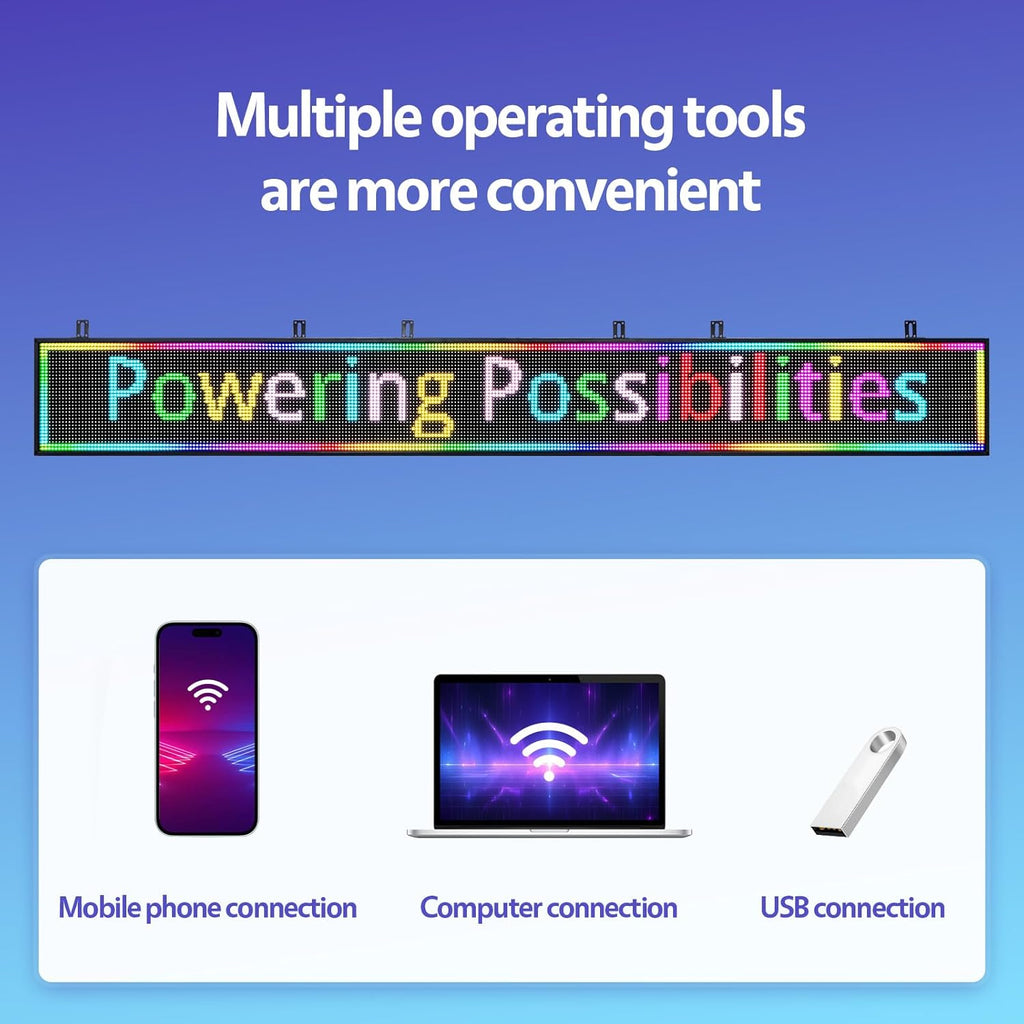 Multiple operating tools are more convenient

Powering Possibilities

Mobile phone connection

Computer connection

USB connection